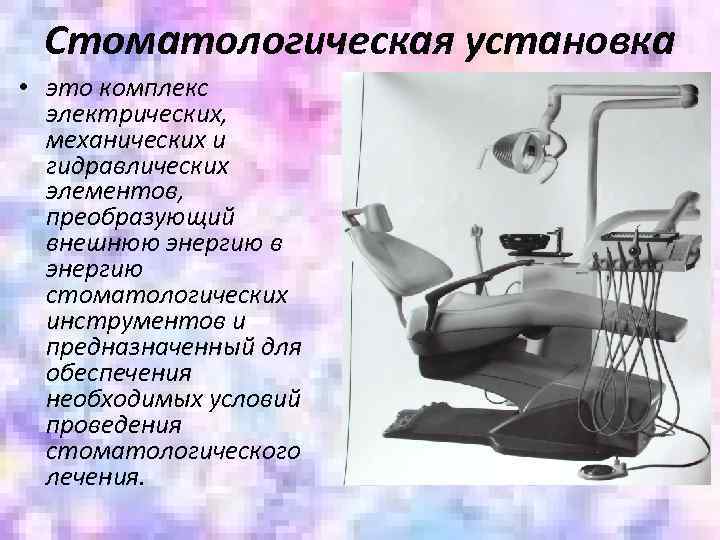 Стоматологическая установка

• это комплекс электрических, механических и гидравлических элементов, преобразующий внешнюю энергию в энергию стоматологических инструментов и предназначенный для обеспечения необходимых условий проведения стоматологического лечения.